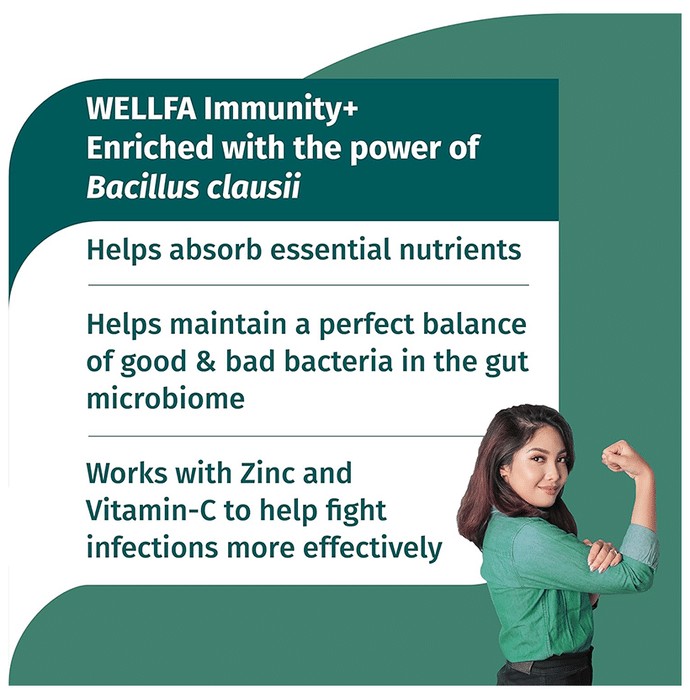 WELLFA Immunity+
Enriched with the power of
Bacillus clausii

Helps absorb essential nutrients

Helps maintain a perfect balance of good & bad bacteria in the gut microbiome

Works with Zinc and Vitamin-C to help fight infections more effectively